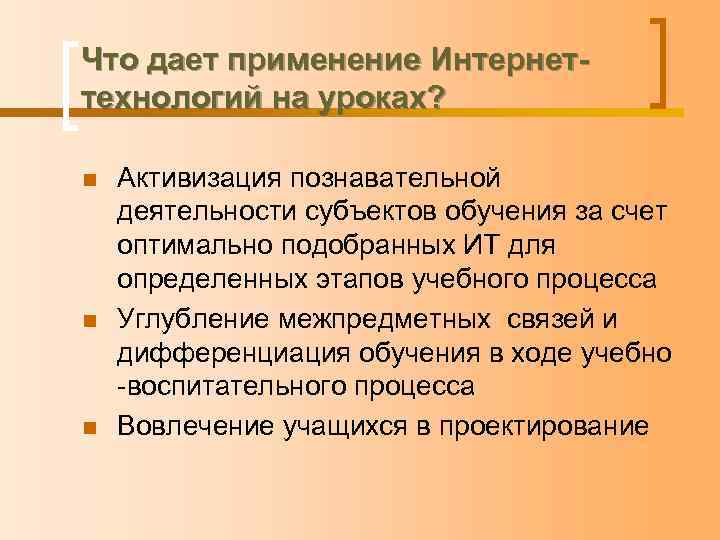 Что дает применение Интернет-технологий на уроках?

Активизация познавательной деятельности субъектов обучения за счет оптимально подобранных ИТ для определенных этапов учебного процесса

Углубление межпредметных связей и дифференциация обучения в ходе учебно -воспитательного процесса

Вовлечение учащихся в проектирование